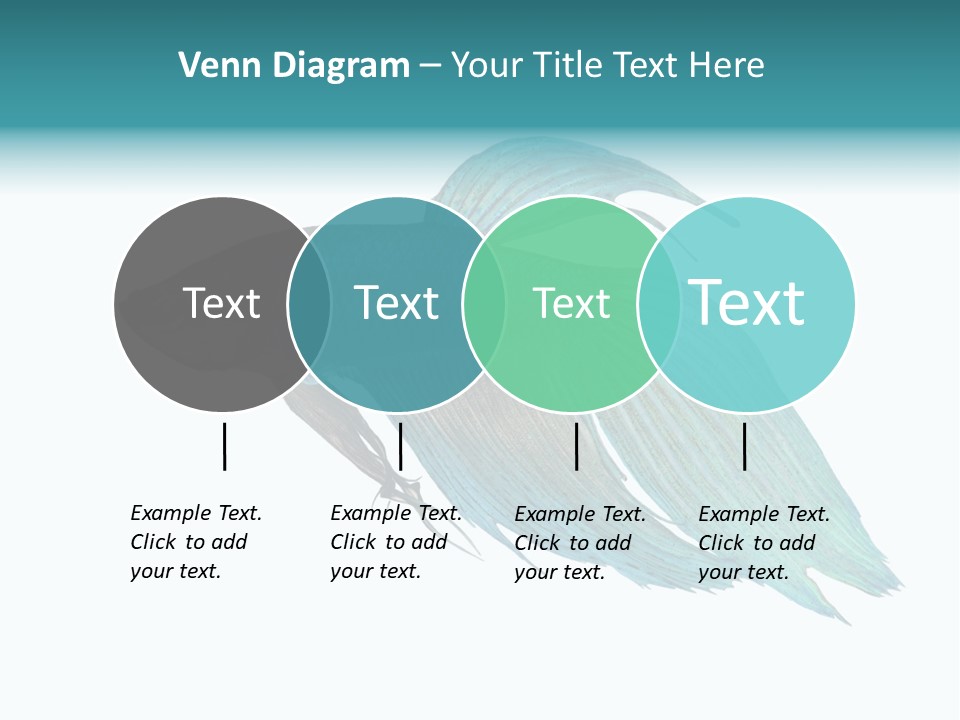 Venn Diagram – Your Title Text Here

Text

Text

Text

Text

Example Text. Click to add your text.

Example Text. Click to add your text.

Example Text. Click to add your text.

Example Text. Click to add your text.